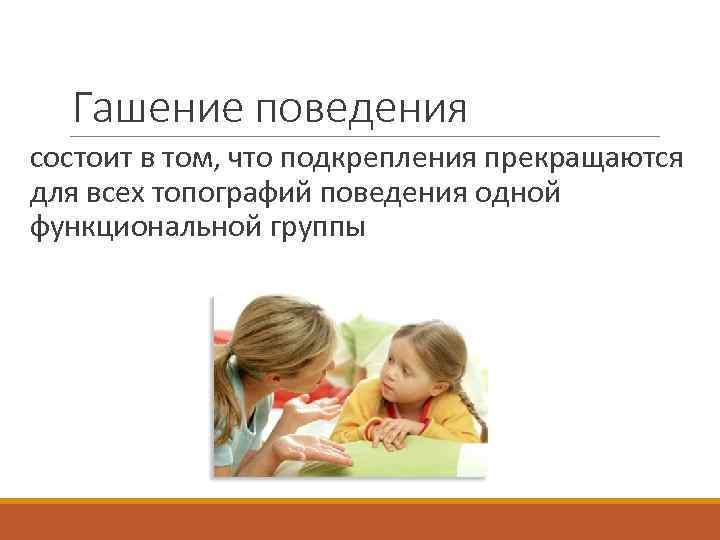 Гашение поведения

состоит в том, что подкрепления прекращаются для всех топографий поведения одной функциональной группы